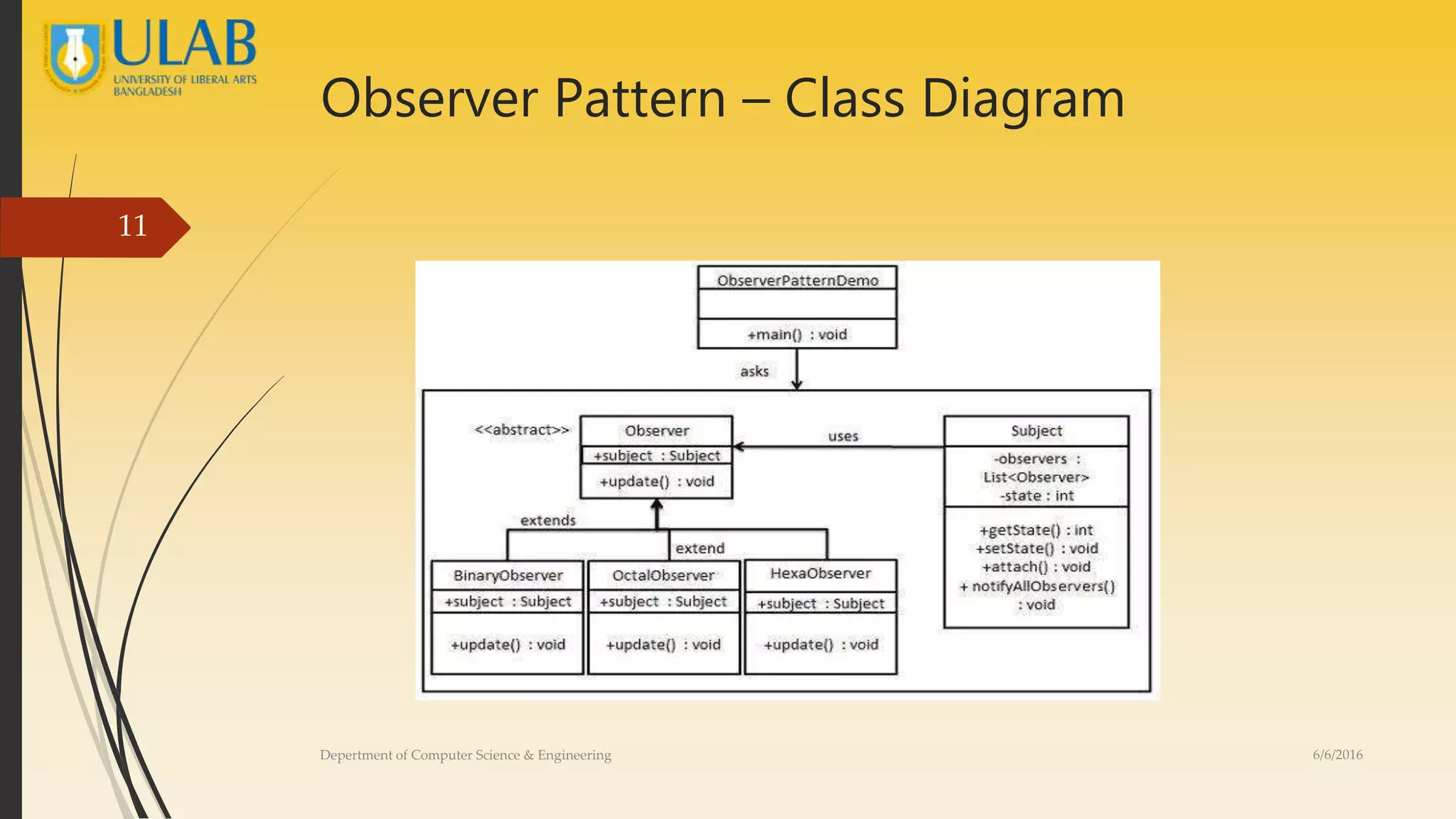 ULAB
UNIVERSITY OF LIBERAL ARTS BANGLADESH

Observer Pattern – Class Diagram

11

ObserverPatternDemo
+main() : void

asks

<<abstract>>
Observer
+subject : Subject
+update() : void

uses

Subject
-observers : List<Observer>
-state : int
+getState() : int
+setState() : void
+attach() : void
+ notifyAllObservers() : void

extends

extend

BinaryObserver
+subject : Subject
+update() : void

OctalObserver
+subject : Subject
+update() : void

HexaObserver
+subject : Subject
+update() : void

Depertment of Computer Science & Engineering

6/6/2016